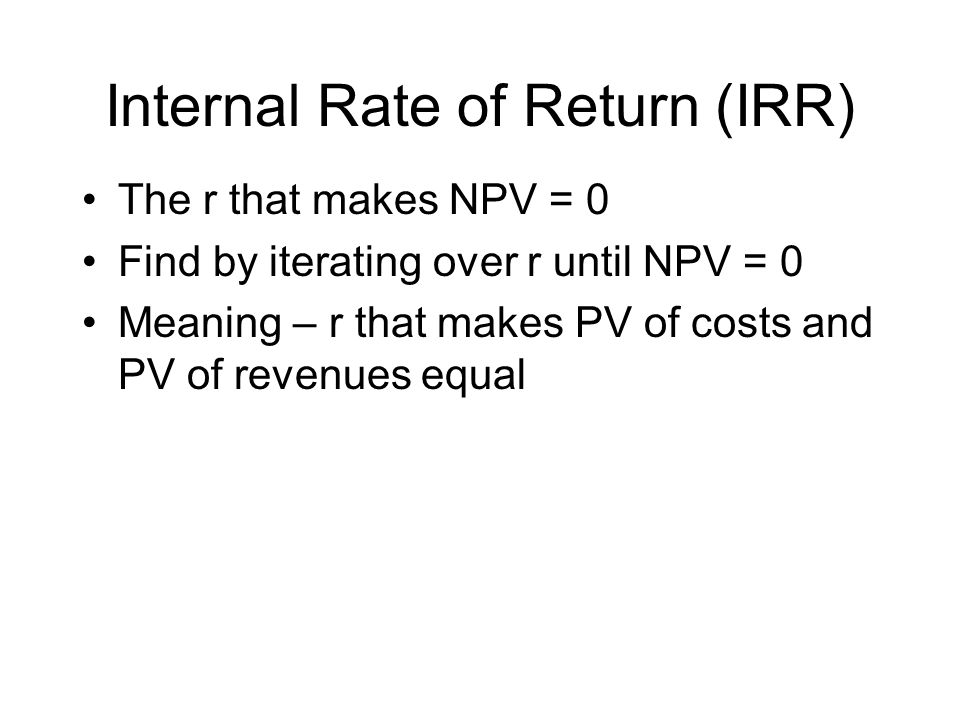 Internal Rate of Return (IRR)

• The r that makes NPV = 0
• Find by iterating over r until NPV = 0
• Meaning – r that makes PV of costs and PV of revenues equal